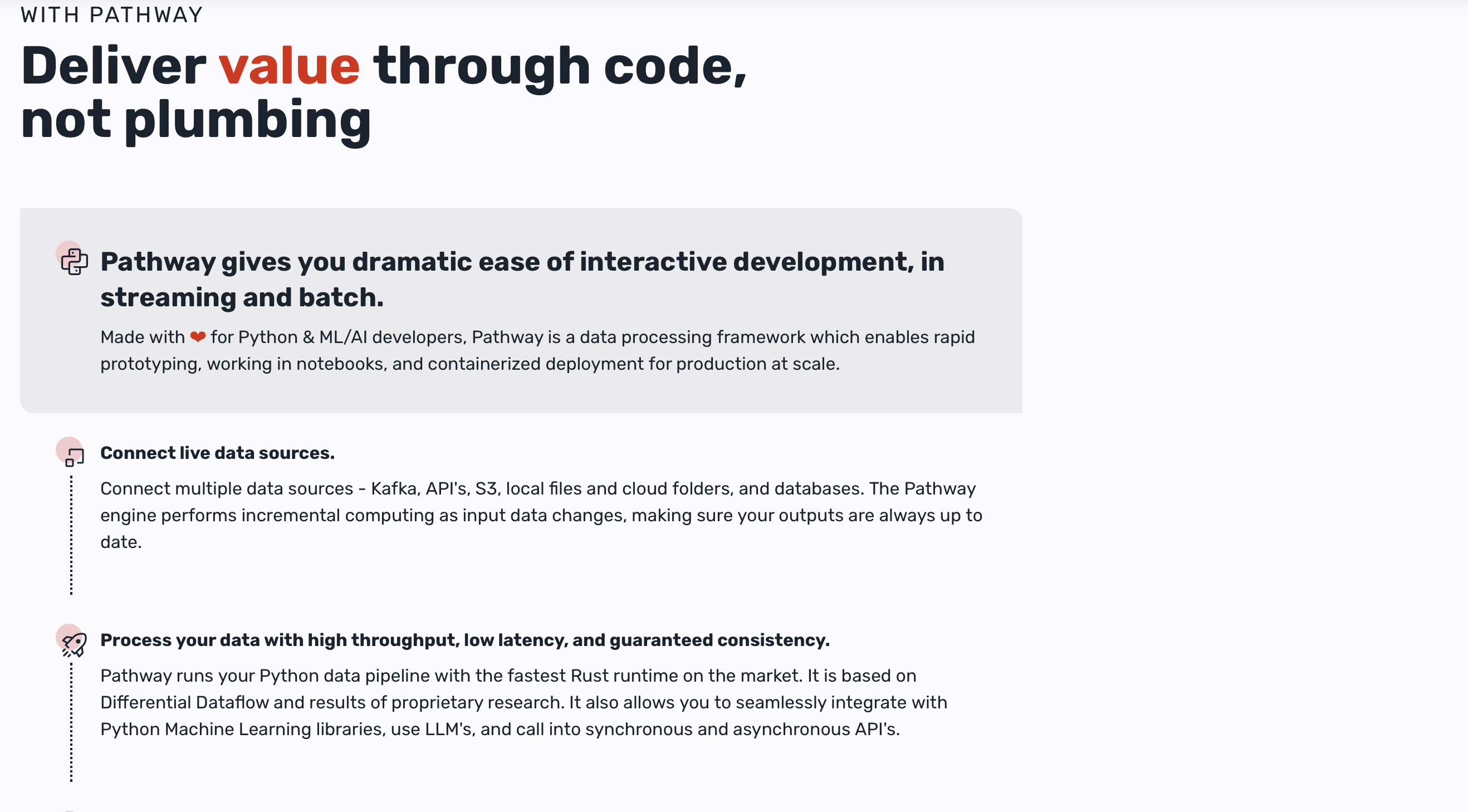 WITH PATHWAY

Deliver value through code, not plumbing

Pathway gives you dramatic ease of interactive development, in streaming and batch.

Made with ❤ for Python & ML/AI developers, Pathway is a data processing framework which enables rapid prototyping, working in notebooks, and containerized deployment for production at scale.

Connect live data sources.

Connect multiple data sources - Kafka, API's, S3, local files and cloud folders, and databases. The Pathway engine performs incremental computing as input data changes, making sure your outputs are always up to date.

Process your data with high throughput, low latency, and guaranteed consistency.

Pathway runs your Python data pipeline with the fastest Rust runtime on the market. It is based on Differential Dataflow and results of proprietary research. It also allows you to seamlessly integrate with Python Machine Learning libraries, use LLM's, and call into synchronous and asynchronous API's.